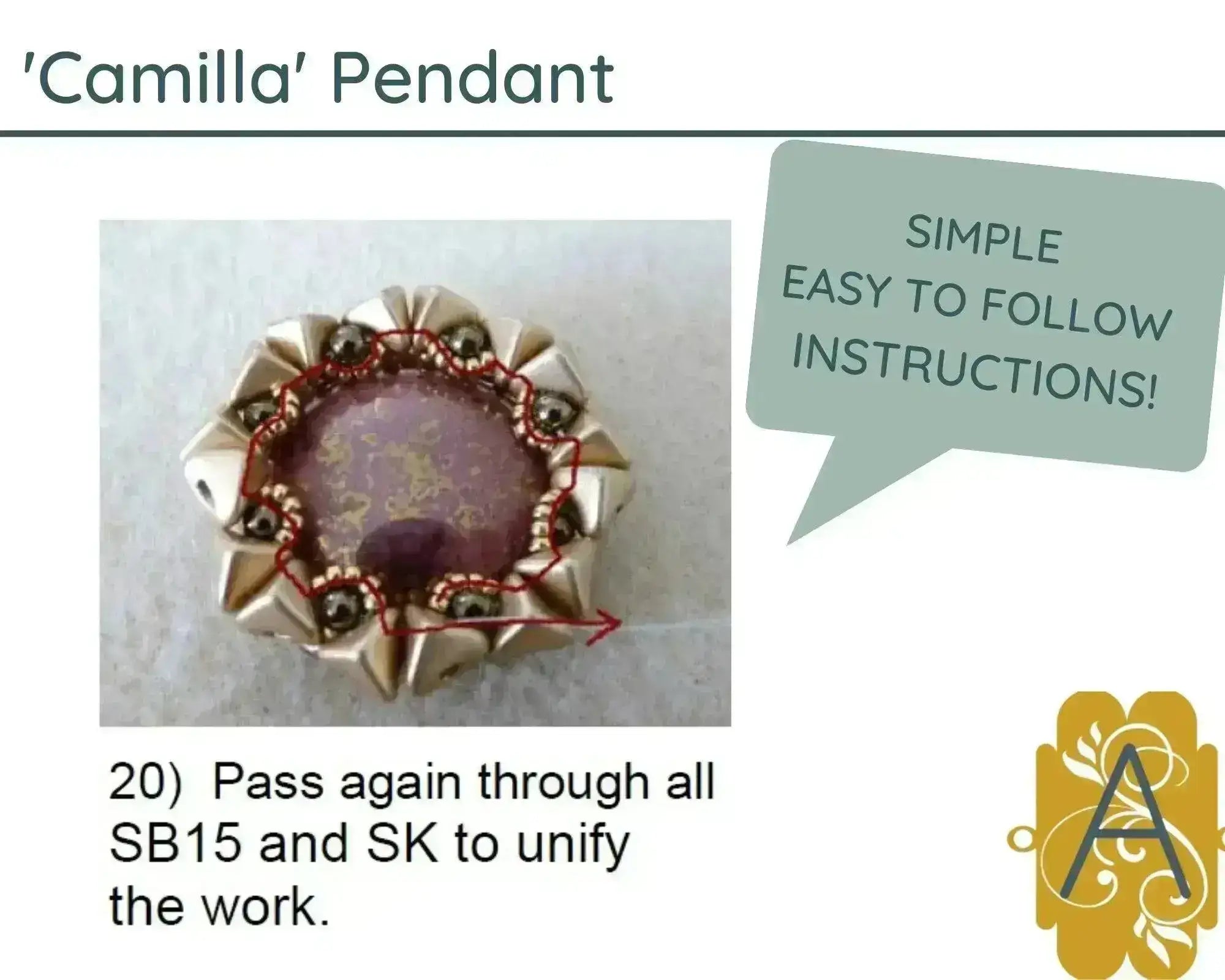 'Camilla' Pendant

SIMPLE
EASY TO FOLLOW
INSTRUCTIONS!

20) Pass again through all SB15 and SK to unify the work.

A